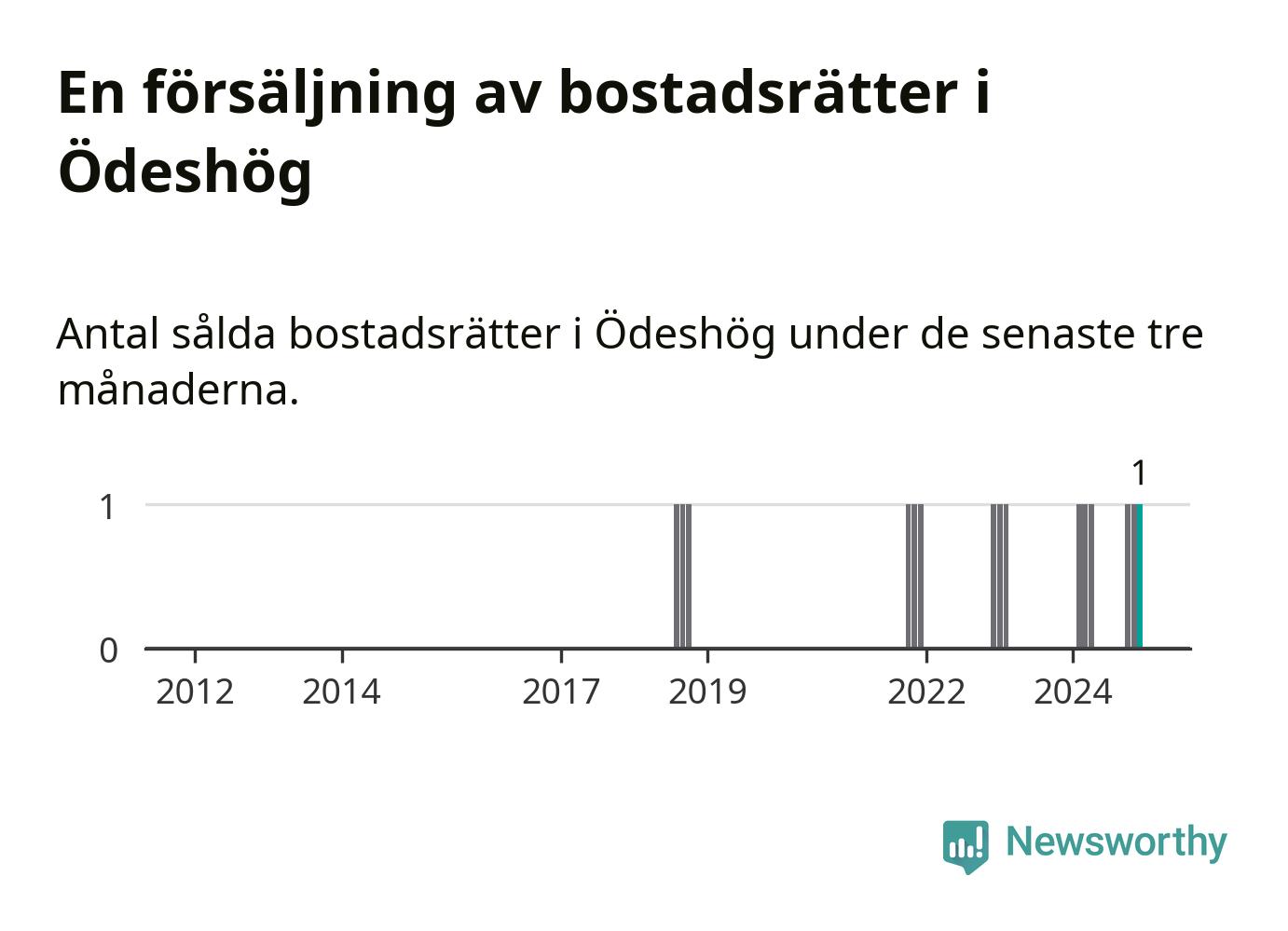 En försäljning av bostadsrätter i Ödeshög

Antal sålda bostadsrätter i Ödeshög under de senaste tre månaderna.

1
1
0
2012
2014
2017
2019
2022
2024

Newsworthy